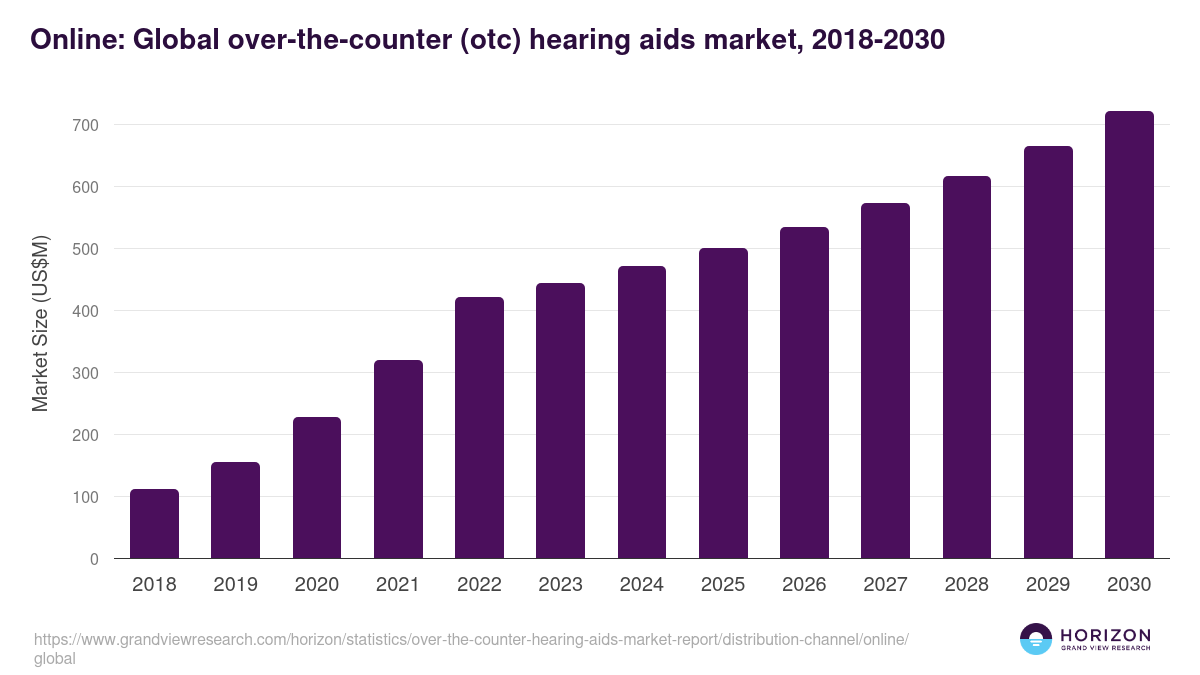 Online: Global over-the-counter (otc) hearing aids market, 2018-2030

Market Size (US$M)

700
600
500
400
300
200
100
0

2018 2019 2020 2021 2022 2023 2024 2025 2026 2027 2028 2029 2030

https://www.grandviewresearch.com/horizon/statistics/over-the-counter-hearing-aids-market-report/distribution-channel/online/global

HORIZON
GRAND VIEW RESEARCH